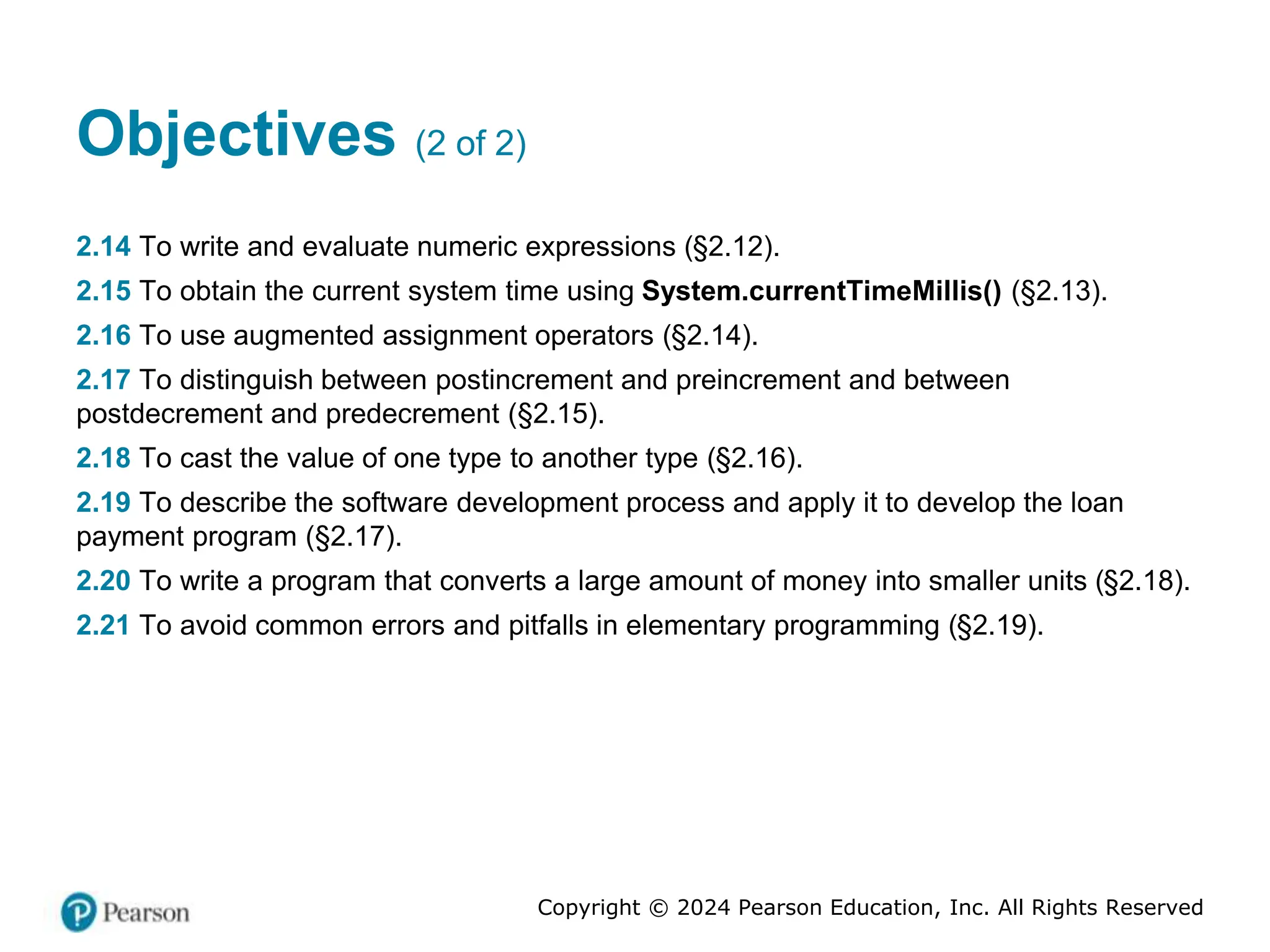 Objectives (2 of 2)

2.14 To write and evaluate numeric expressions (§2.12).

2.15 To obtain the current system time using System.currentTimeMillis() (§2.13).

2.16 To use augmented assignment operators (§2.14).

2.17 To distinguish between postincrement and preincrement and between postdecrement and predecrement (§2.15).

2.18 To cast the value of one type to another type (§2.16).

2.19 To describe the software development process and apply it to develop the loan payment program (§2.17).

2.20 To write a program that converts a large amount of money into smaller units (§2.18).

2.21 To avoid common errors and pitfalls in elementary programming (§2.19).

Pearson

Copyright © 2024 Pearson Education, Inc. All Rights Reserved